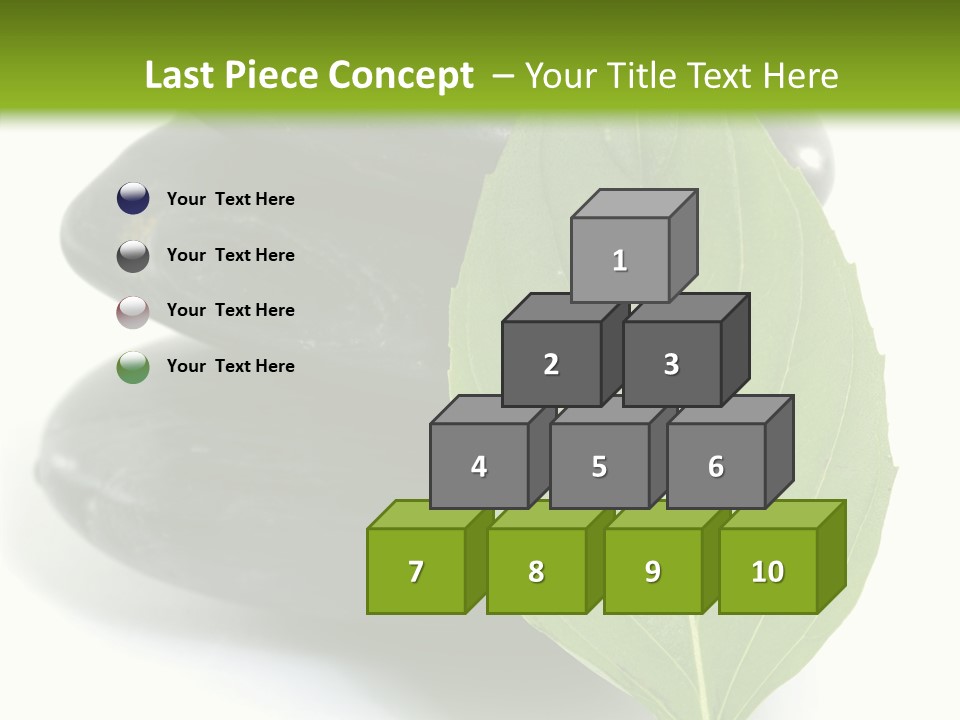 Last Piece Concept – Your Title Text Here

Your Text Here

Your Text Here

Your Text Here

Your Text Here

1

2

3

4

5

6

7

8

9

10